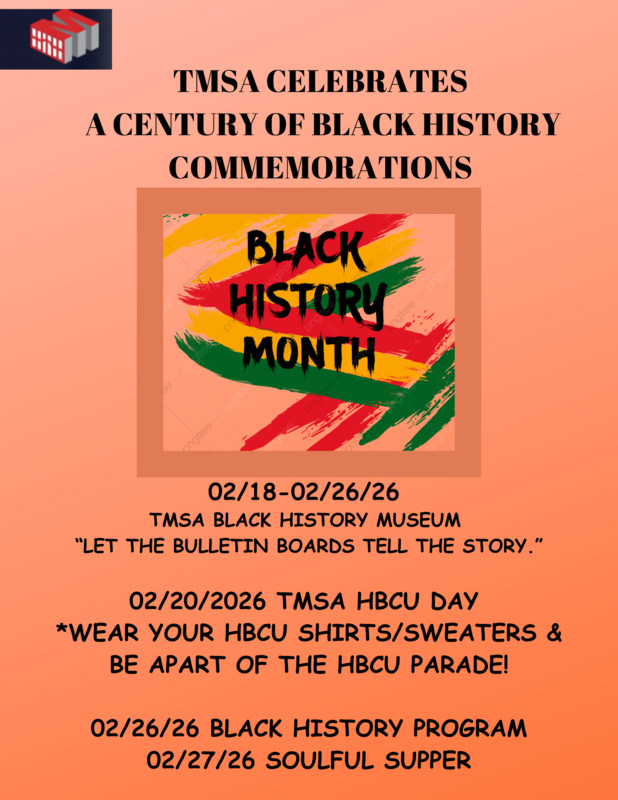 TMSA CELEBRATES
A CENTURY OF BLACK HISTORY COMMEMORATIONS

BLACK HISTORY MONTH

02/18-02/26/26
TMSA BLACK HISTORY MUSEUM
"LET THE BULLETIN BOARDS TELL THE STORY."

02/20/2026 TMSA HBCU DAY
*WEAR YOUR HBCU SHIRTS/SWEATERS & BE APART OF THE HBCU PARADE!

02/26/26 BLACK HISTORY PROGRAM
02/27/26 SOULFUL SUPPER